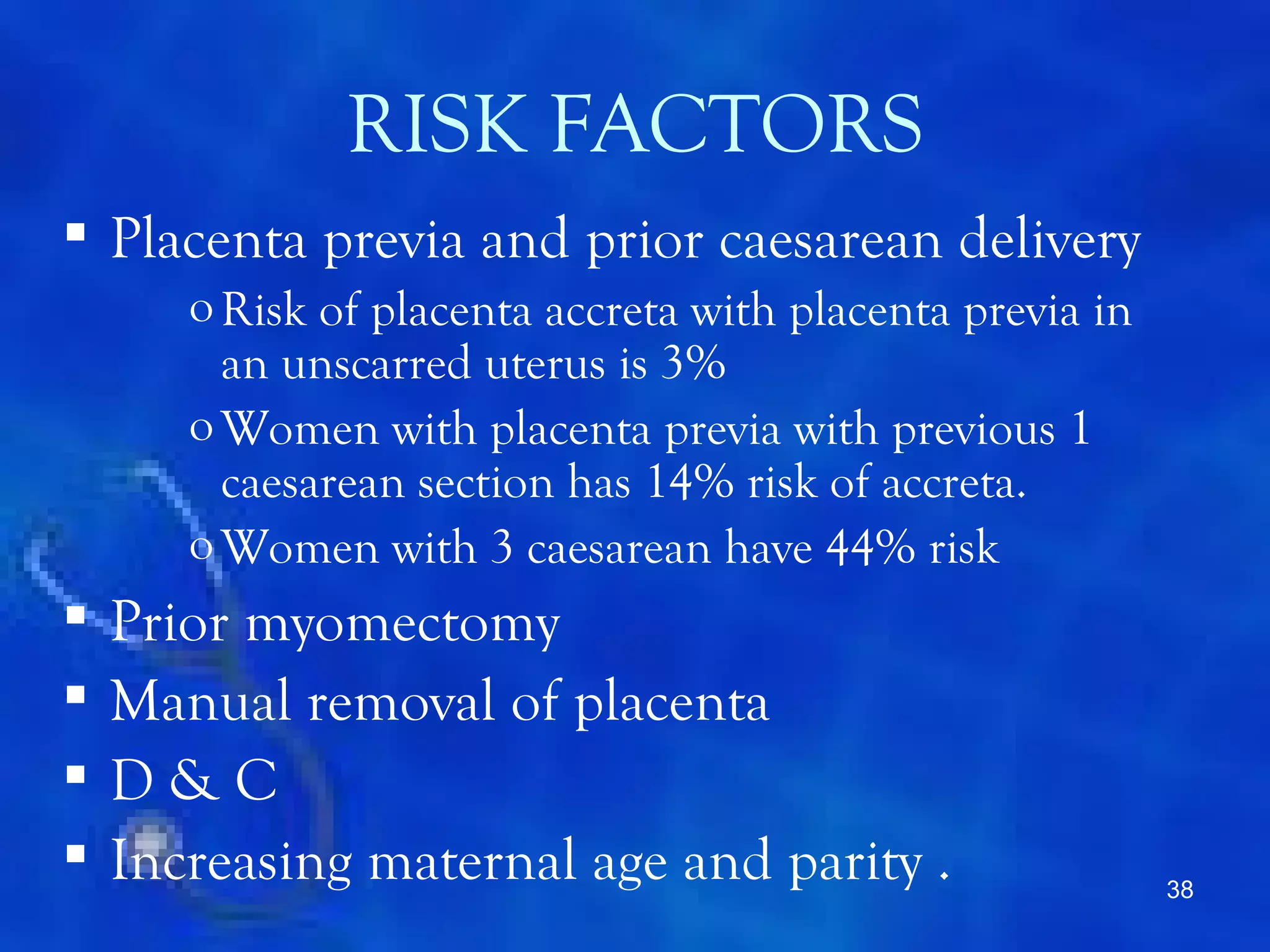 RISK FACTORS

▪ Placenta previa and prior caesarean delivery

o Risk of placenta accreta with placenta previa in an unscarred uterus is 3%

o Women with placenta previa with previous 1 caesarean section has 14% risk of accreta.

o Women with 3 caesarean have 44% risk

▪ Prior myomectomy

▪ Manual removal of placenta

▪ D & C

▪ Increasing maternal age and parity .

38